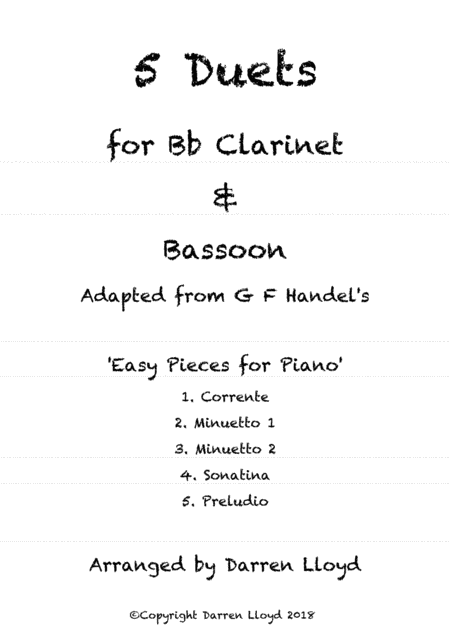 5 Duets

for Bb Clarinet

&

Bassoon

Adapted from G F Handel's

'Easy Pieces for Piano'

1. Corrente

2. Minuetto 1

3. Minuetto 2

4. Sonatina

5. Preludio

Arranged by Darren Lloyd

©Copyright Darren Lloyd 2018